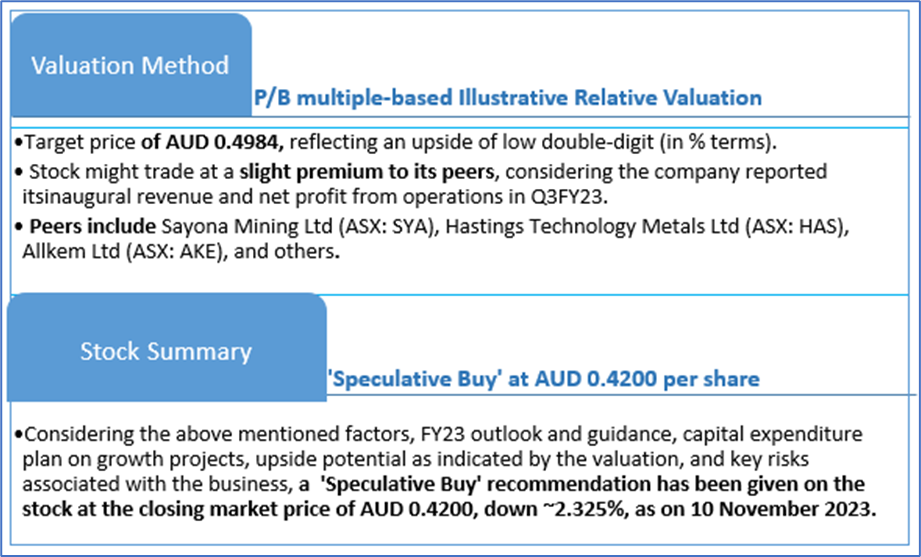 Valuation Method

P/B multiple-based Illustrative Relative Valuation

•Target price of AUD 0.4984, reflecting an upside of low double-digit (in % terms).

• Stock might trade at a slight premium to its peers, considering the company reported itsinaugural revenue and net profit from operations in Q3FY23.

• Peers include Sayona Mining Ltd (ASX: SYA), Hastings Technology Metals Ltd (ASX: HAS), Allkem Ltd (ASX: AKE), and others.

Stock Summary

'Speculative Buy' at AUD 0.4200 per share

•Considering the above mentioned factors, FY23 outlook and guidance, capital expenditure plan on growth projects, upside potential as indicated by the valuation, and key risks associated with the business, a 'Speculative Buy' recommendation has been given on the stock at the closing market price of AUD 0.4200, down ~2.325%, as on 10 November 2023.